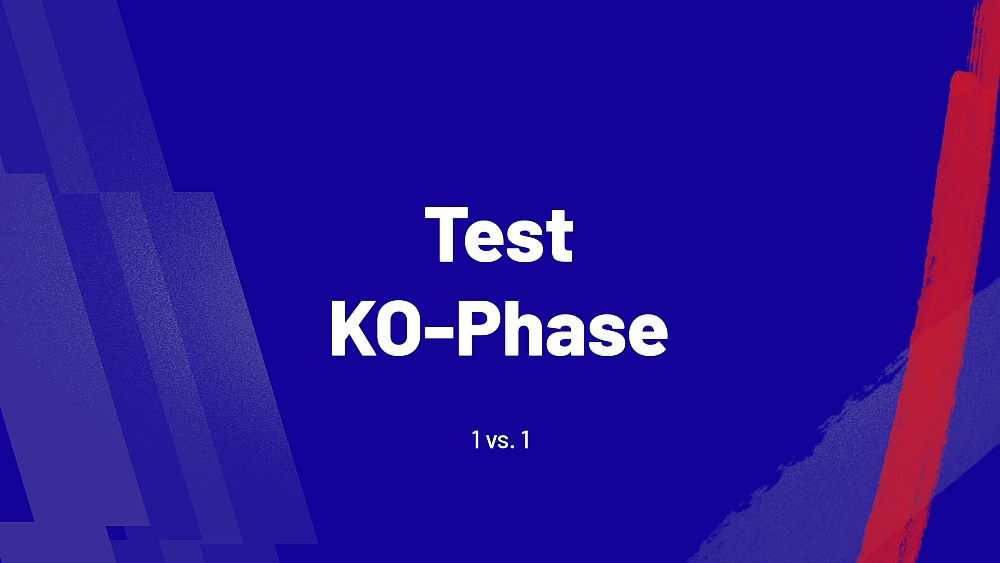 Test
KO-Phase

1 vs. 1